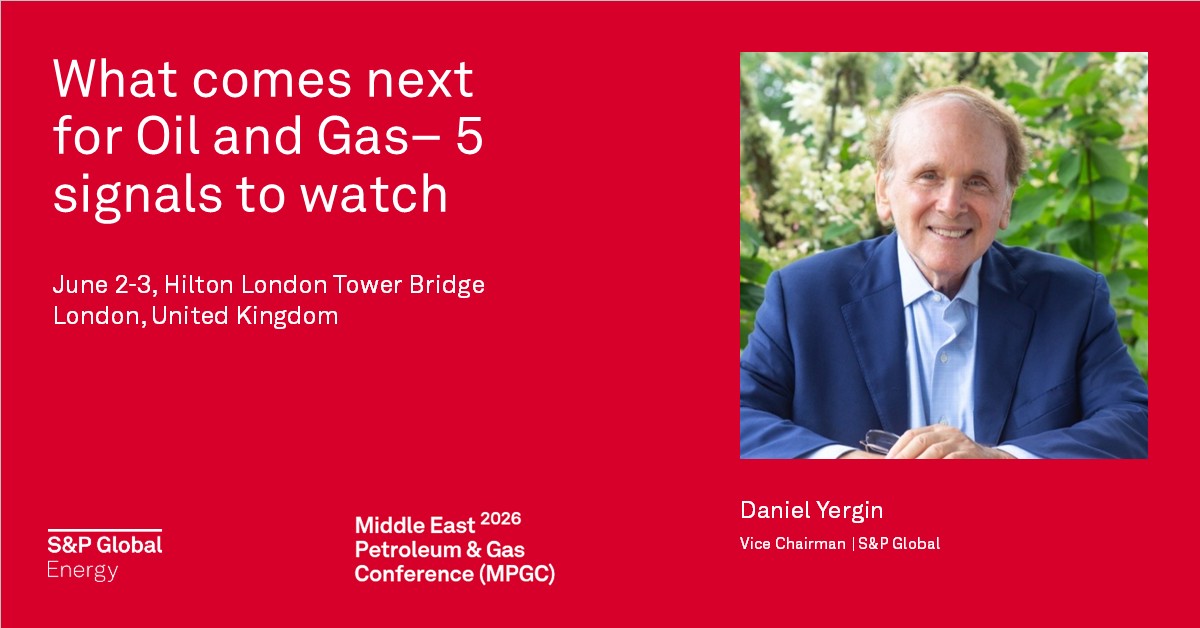 What comes next for Oil and Gas– 5 signals to watch

June 2-3, Hilton London Tower Bridge
London, United Kingdom

S&P Global
Energy

Middle East 2026
Petroleum & Gas
Conference (MPGC)

Daniel Yergin

Vice Chairman | S&P Global